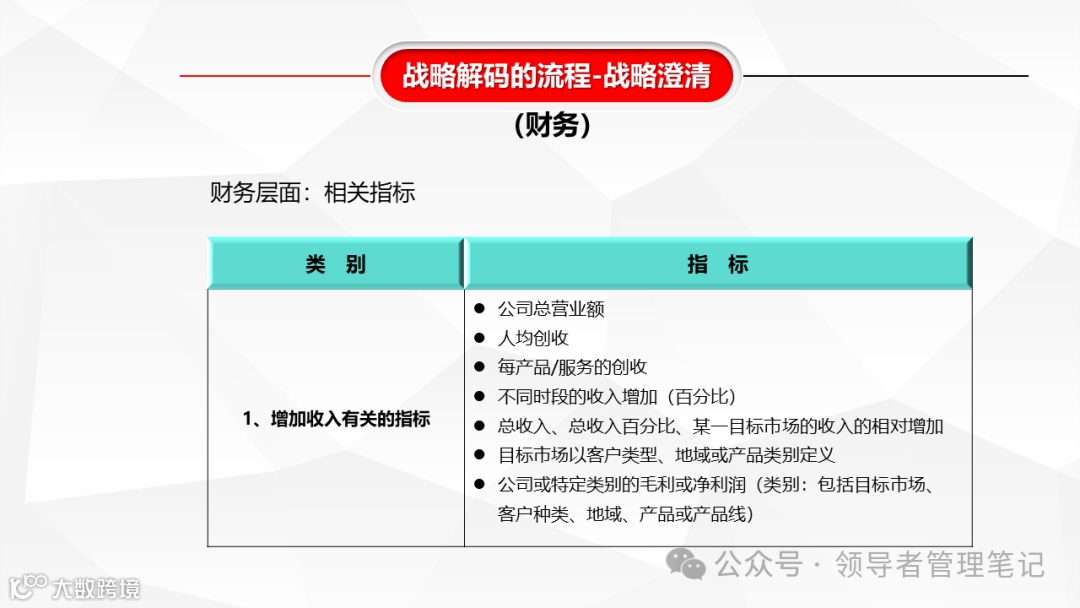 战略解码的流程-战略澄清

(财务)

财务层面：相关指标

| 类 别 | 指 标 |
|---|---|
| 1、增加收入有关的指标 | ● 公司总营业额<br>● 人均创收<br>● 每产品/服务的创收<br>● 不同时段的收入增加（百分比）<br>● 总收入、总收入百分比、某一目标市场的收入的相对增加<br>● 目标市场以客户类型、地域或产品类别定义<br>● 公司或特定类别的毛利或净利润（类别：包括目标市场、客户种类、地域、产品或产品线） |

公众号 · 领导者管理笔记

大数跨境